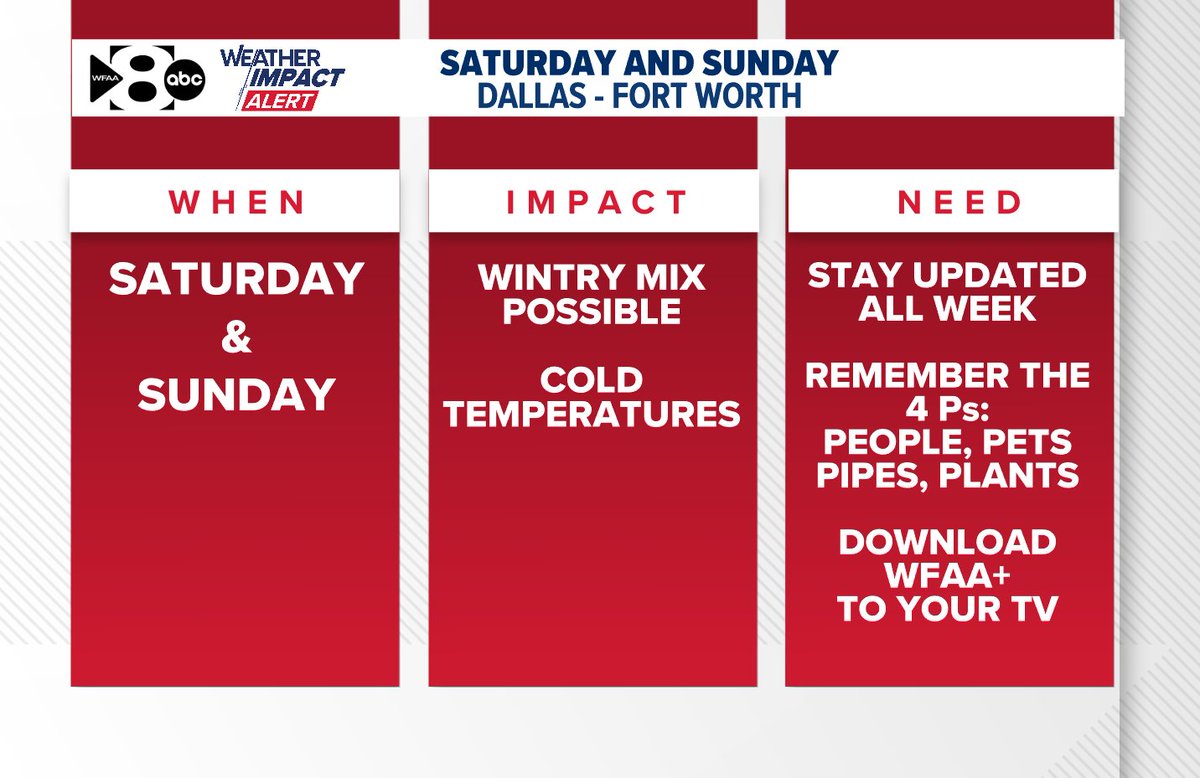 WFAA 8 abc WEATHER IMPACT ALERT

SATURDAY AND SUNDAY
DALLAS - FORT WORTH

WHEN

SATURDAY & SUNDAY

IMPACT

WINTRY MIX POSSIBLE

COLD TEMPERATURES

NEED

STAY UPDATED ALL WEEK

REMEMBER THE 4 Ps: PEOPLE, PETS PIPES, PLANTS

DOWNLOAD WFAA+ TO YOUR TV